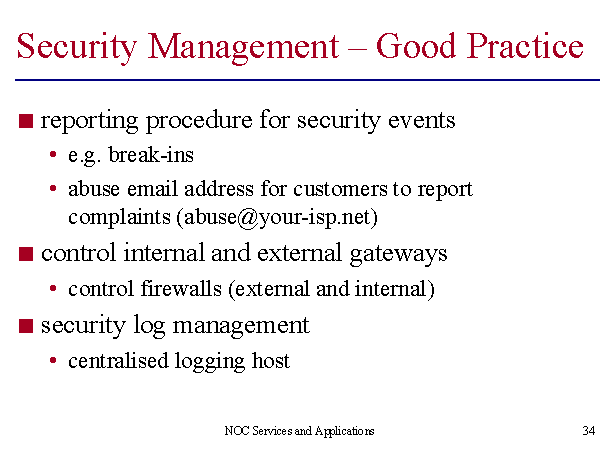 Security Management – Good Practice

■ reporting procedure for security events
• e.g. break-ins
• abuse email address for customers to report complaints (abuse@your-isp.net)

■ control internal and external gateways
• control firewalls (external and internal)

■ security log management
• centralised logging host

NOC Services and Applications

34